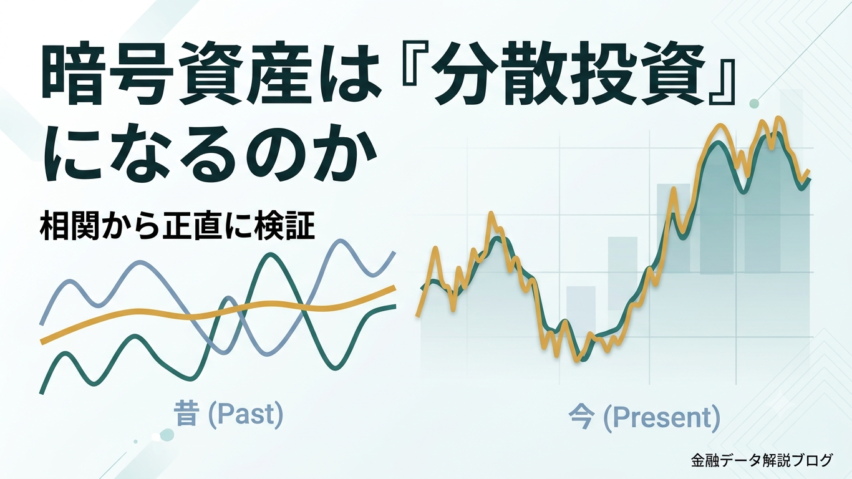 暗号資産は『分散投資』になるのか

相関から正直に検証

昔 (Past)

今 (Present)

金融データ解説ブログ